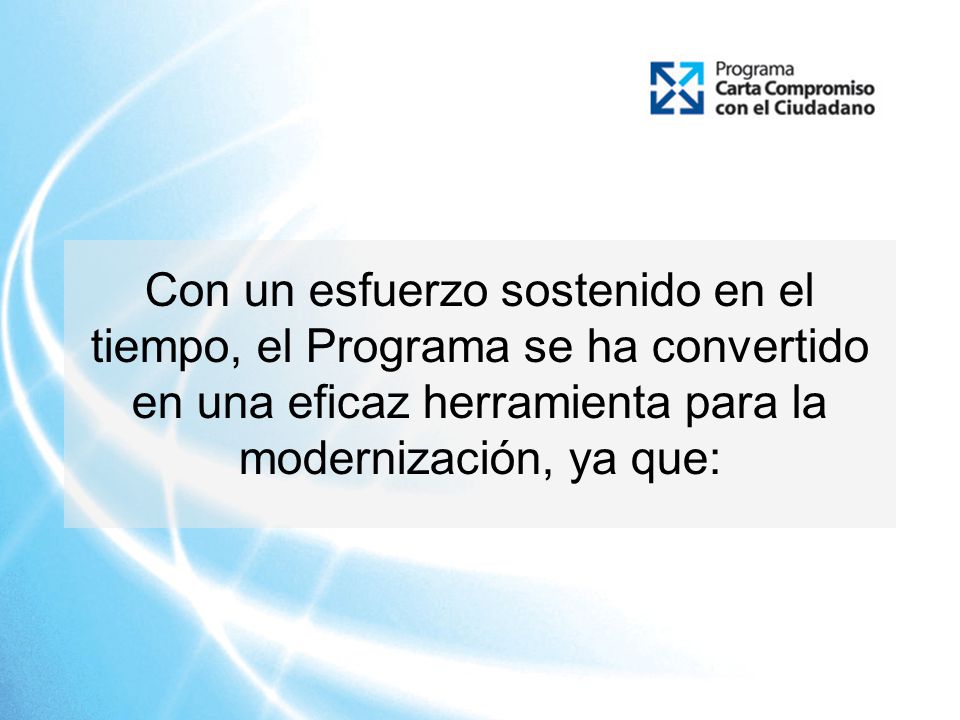 Programa
Carta Compromiso
con el Ciudadano

Con un esfuerzo sostenido en el tiempo, el Programa se ha convertido en una eficaz herramienta para la modernización, ya que: